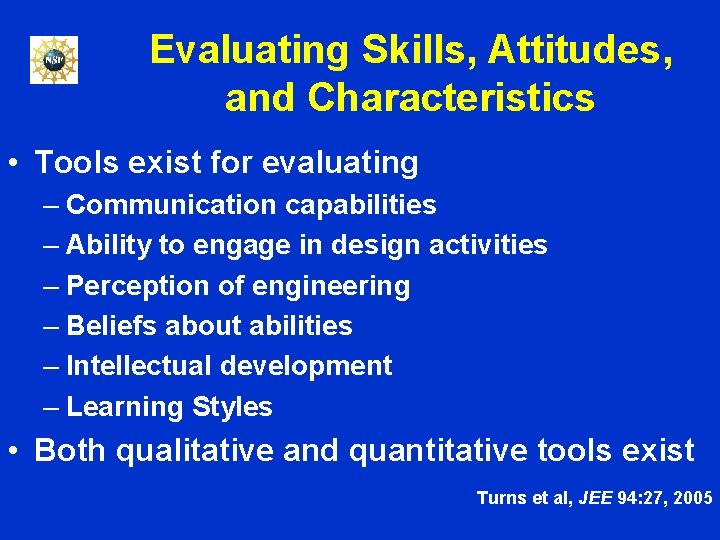 NSF

Evaluating Skills, Attitudes, and Characteristics

• Tools exist for evaluating
– Communication capabilities
– Ability to engage in design activities
– Perception of engineering
– Beliefs about abilities
– Intellectual development
– Learning Styles

• Both qualitative and quantitative tools exist

Turns et al, JEE 94:27, 2005